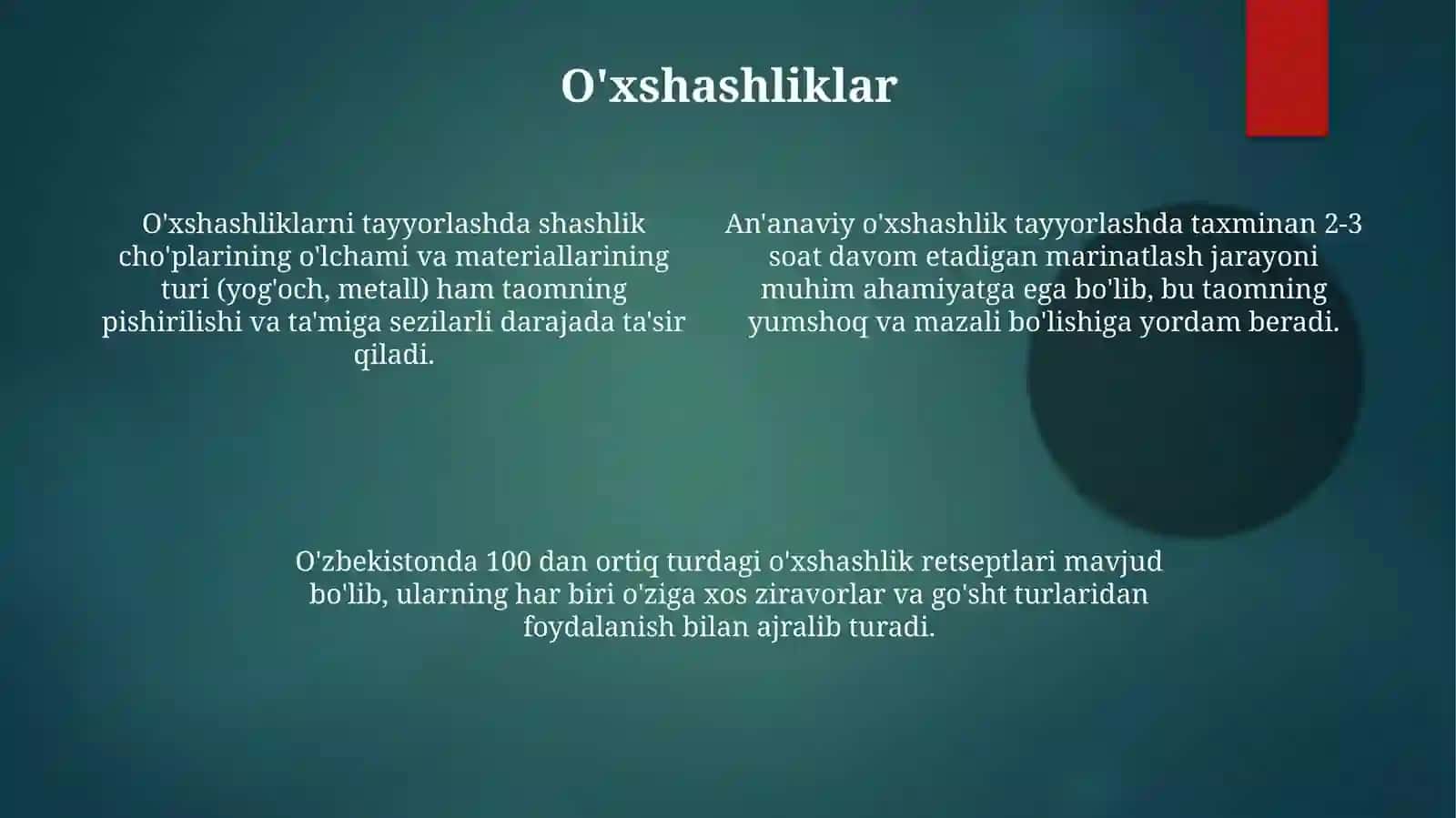 O'xshashliklar

O'xshashliklarni tayyorlashda shashlik cho'plarining o'lchami va materiallarining turi (yog'och, metall) ham taomning pishirilishi va ta'miga sezilarli darajada ta'sir qiladi.

An'anaviy o'xshashlik tayyorlashda taxminan 2-3 soat davom etadigan marinatlash jarayoni muhim ahamiyatga ega bo'lib, bu taomning yumshoq va mazali bo'lishiga yordam beradi.

O'zbekistonda 100 dan ortiq turdagi o'xshashlik retseptlari mavjud bo'lib, ularning har biri o'ziga xos ziravorlar va go'sht turlaridan foydalanish bilan ajralib turadi.